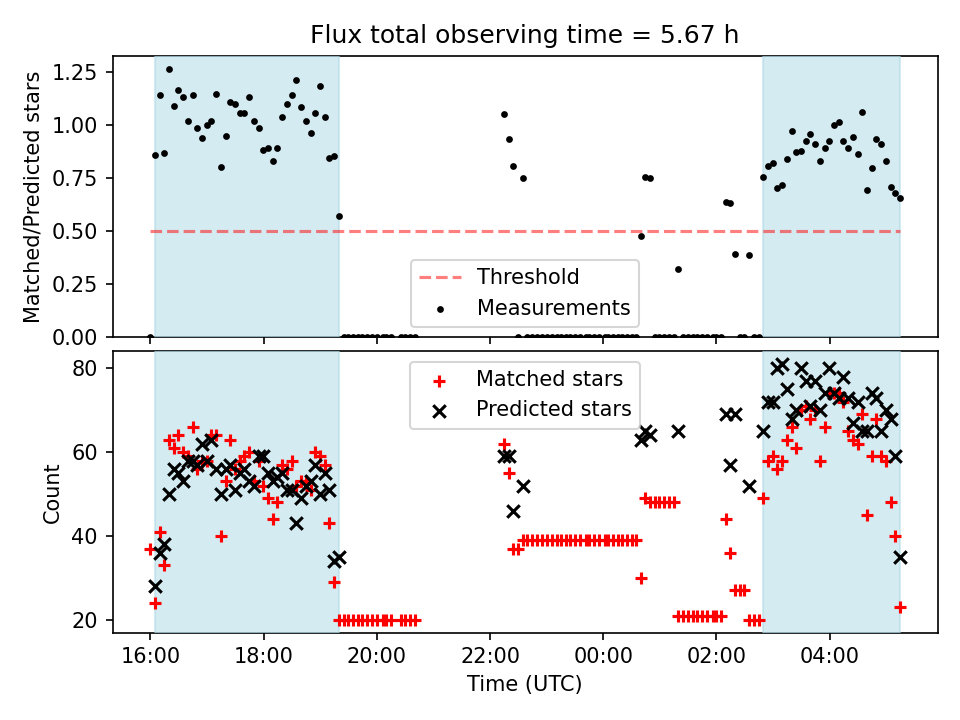 Flux total observing time = 5.67 h

Matched/Predicted stars

1.25
1.00
0.75
0.50
0.25
0.00

Threshold
Measurements

Count

80
60
40
20

Matched stars
Predicted stars

16:00
18:00
20:00
22:00
00:00
02:00
04:00

Time (UTC)